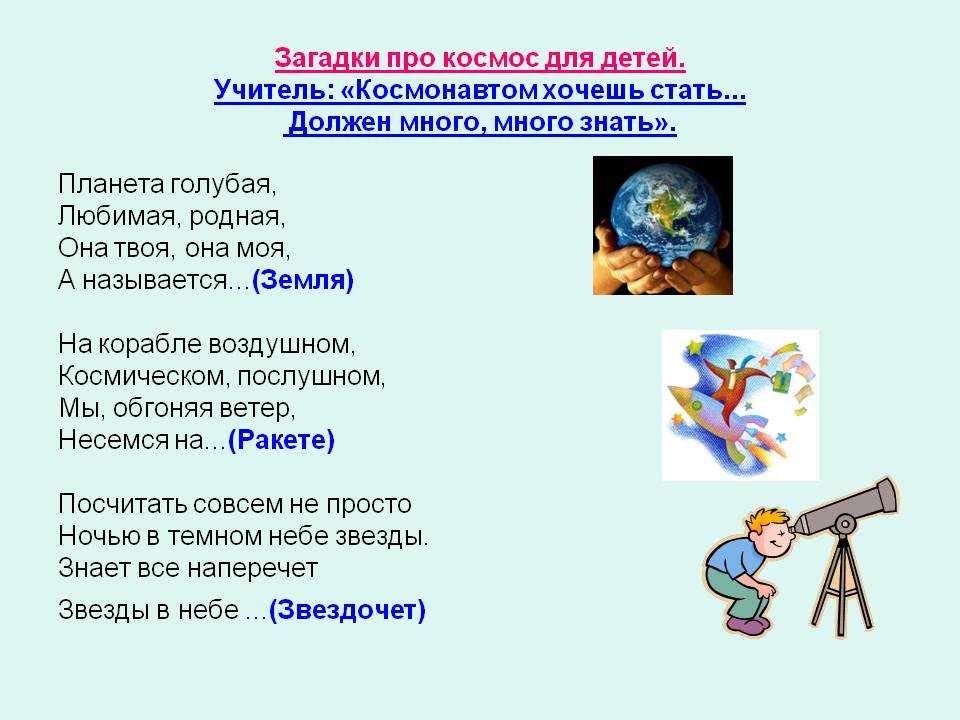 Загадки про космос для детей.
Учитель: «Космонавтом хочешь стать...
Должен много, много знать».

Планета голубая,
Любимая, родная,
Она твоя, она моя,
А называется...(Земля)

На корабле воздушном,
Космическом, послушном,
Мы, обгоняя ветер,
Несемся на...(Ракете)

Посчитать совсем не просто
Ночью в темном небе звезды.
Знает все наперечет
Звезды в небе ...(Звездочет)